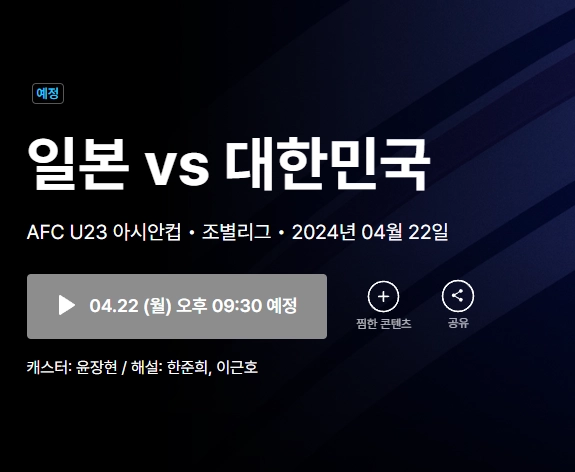 예정

일본 vs 대한민국

AFC U23 아시안컵 • 조별리그 • 2024년 04월 22일

04.22 (월) 오후 09:30 예정

찜한 콘텐츠

공유

캐스터: 윤장현 / 해설: 한준희, 이근호